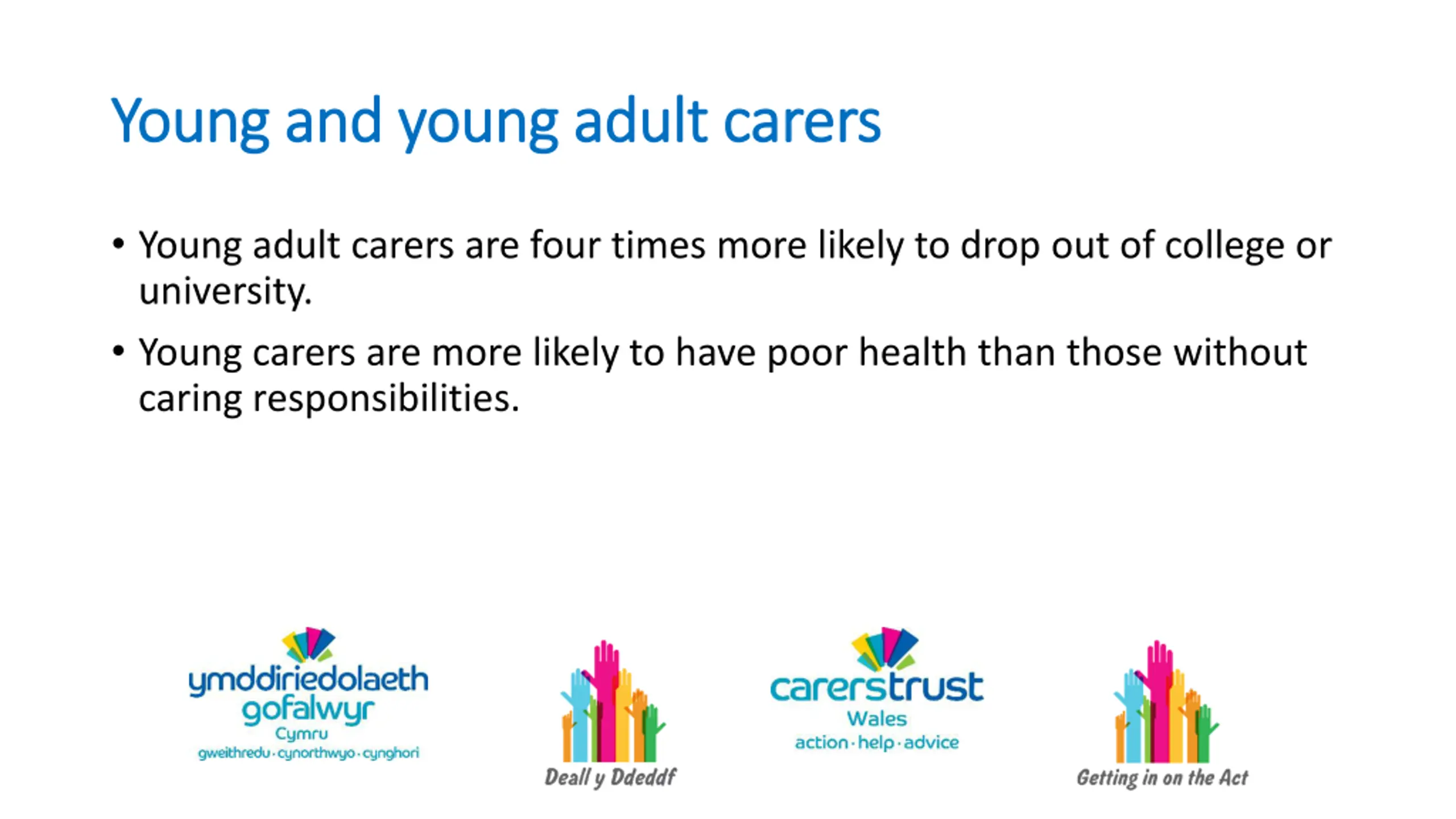 Young and young adult carers

• Young adult carers are four times more likely to drop out of college or university.

• Young carers are more likely to have poor health than those without caring responsibilities.

ymddiriedolaeth gofalwyr Cymru
gweithredu · cynorthwyo · cynghori

Deall y Ddeddf

carerstrust Wales
action · help · advice

Getting in on the Act